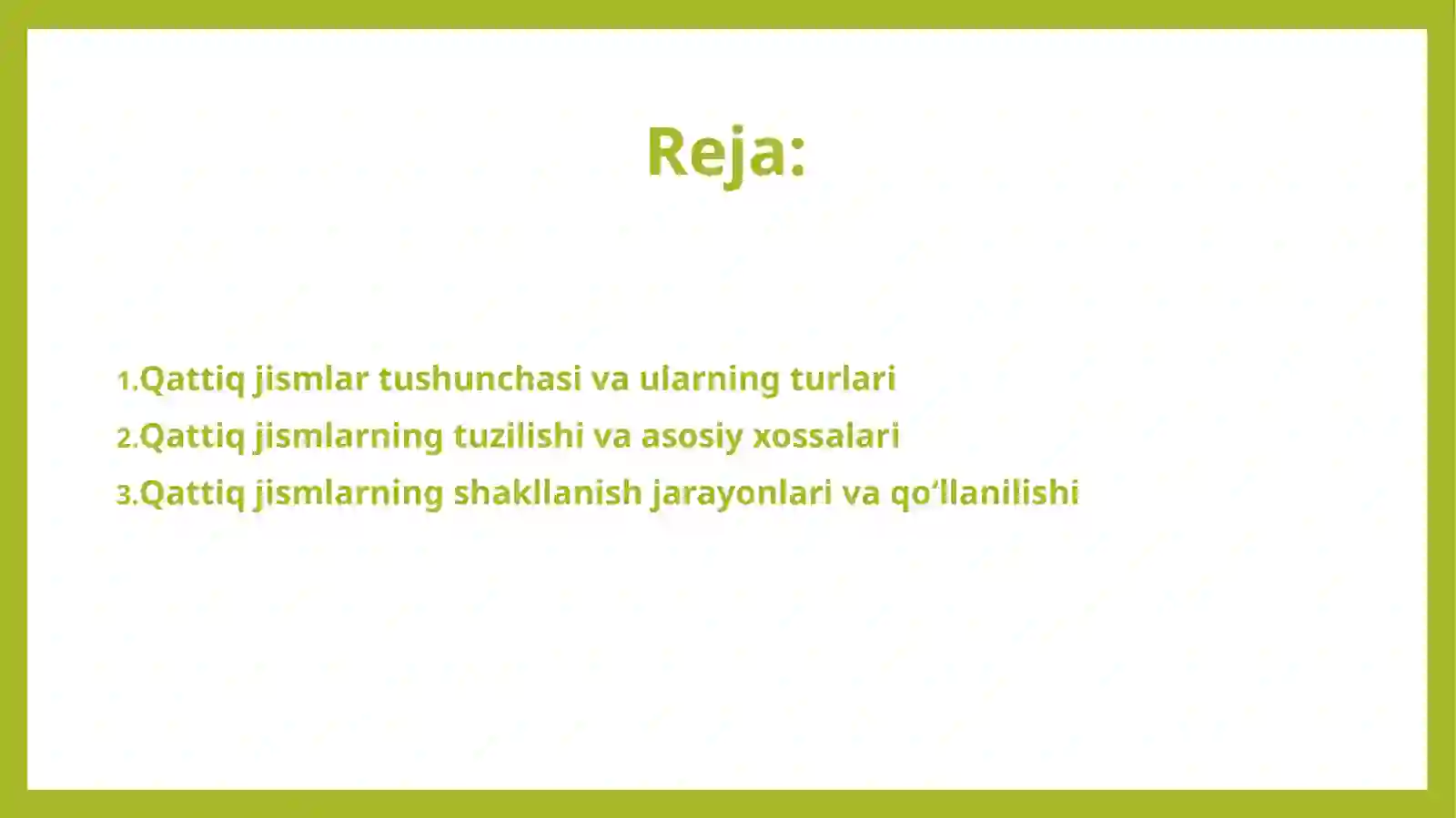 Reja:

1.Qattiq jismlar tushunchasi va ularning turlari
2.Qattiq jismlarning tuzilishi va asosiy xossalari
3.Qattiq jismlarning shakllanish jarayonlari va qo‘llanilishi